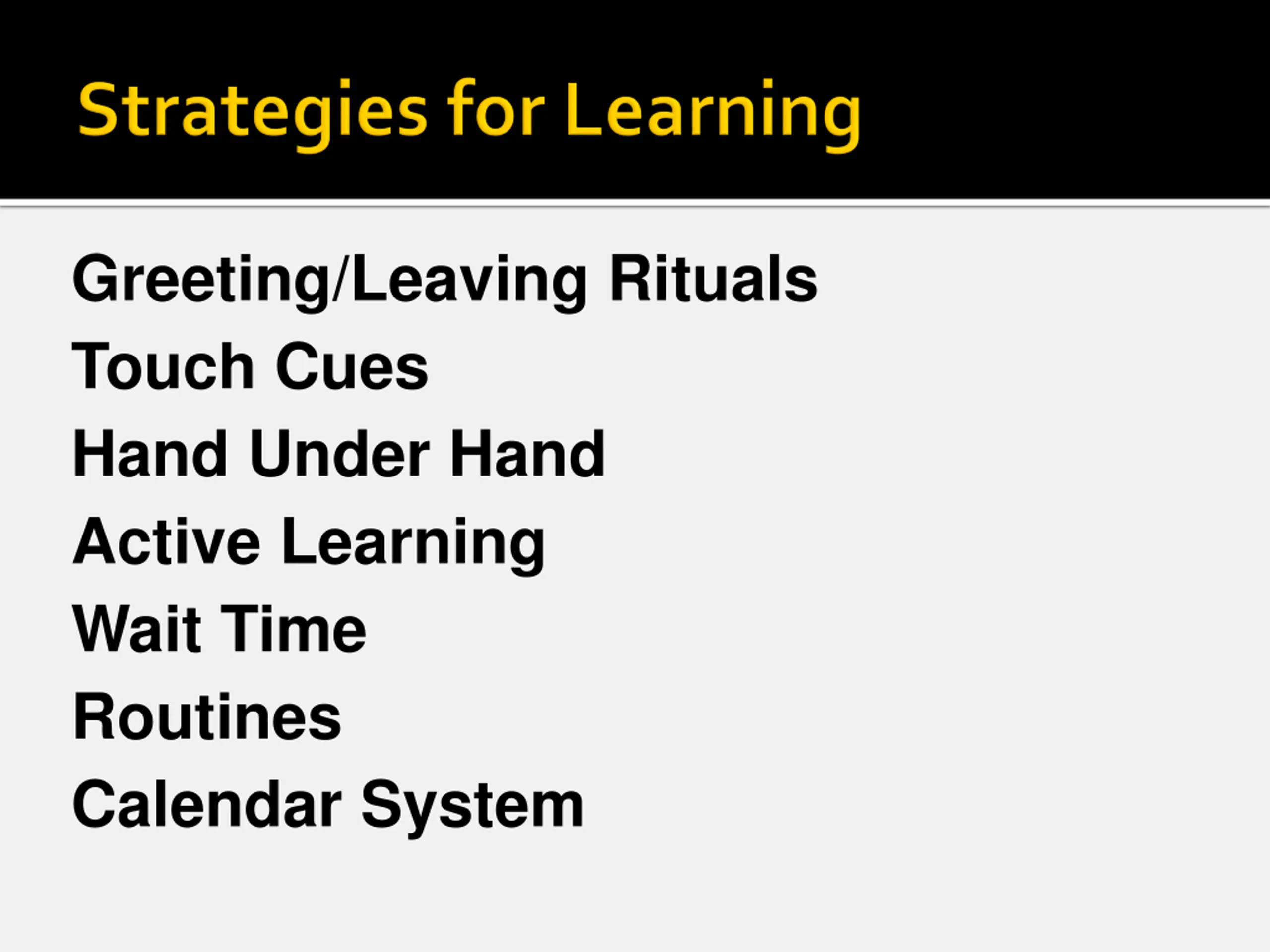 Strategies for Learning

Greeting/Leaving Rituals
Touch Cues
Hand Under Hand
Active Learning
Wait Time
Routines
Calendar System